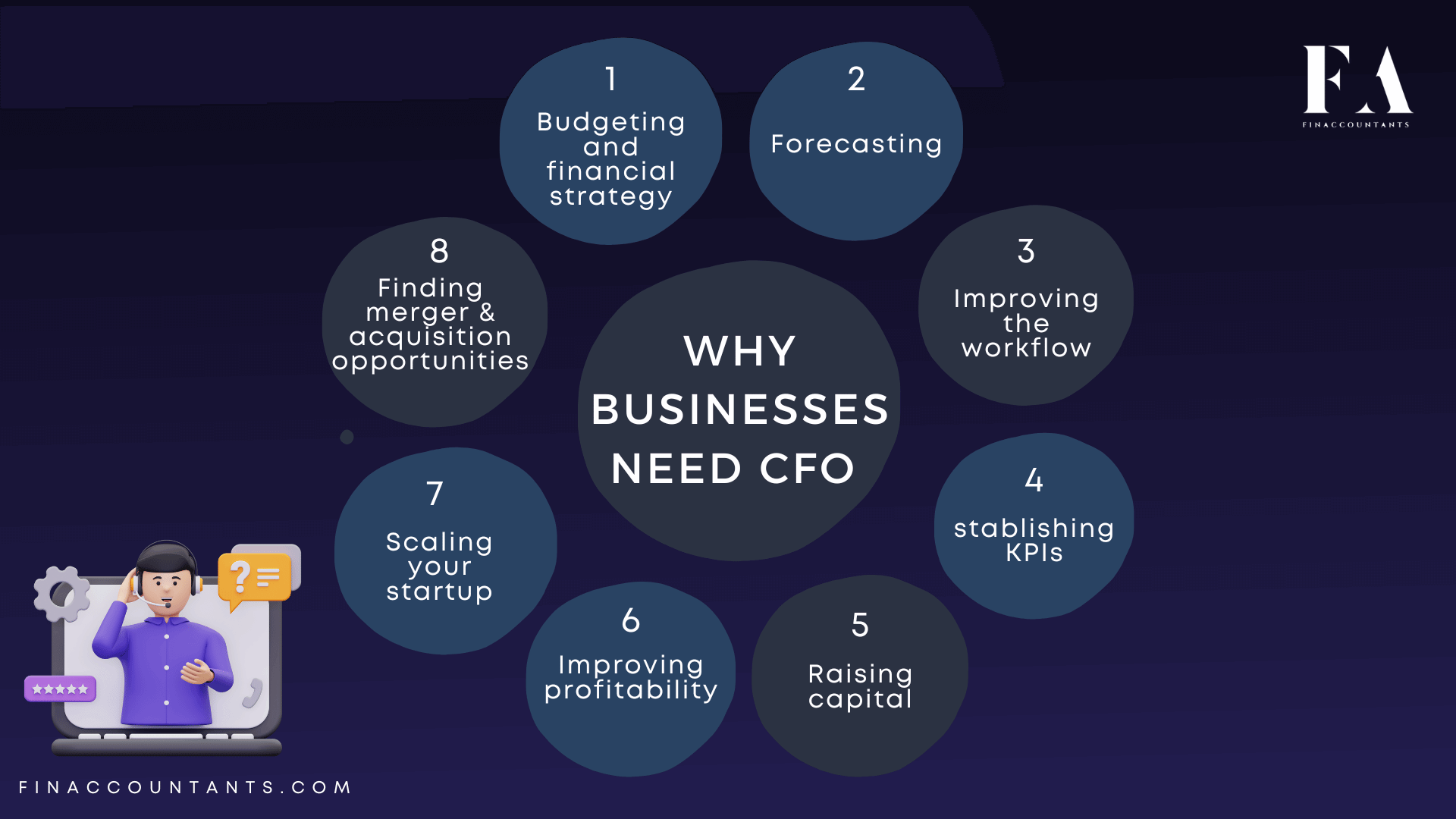 FA
FINACCOUNTANTS

WHY BUSINESSES NEED CFO

1
Budgeting and financial strategy

2
Forecasting

3
Improving the workflow

4
stablishing KPIs

5
Raising capital

6
Improving profitability

7
Scaling your startup

8
Finding merger & acquisition opportunities

FINACCOUNTANTS.COM